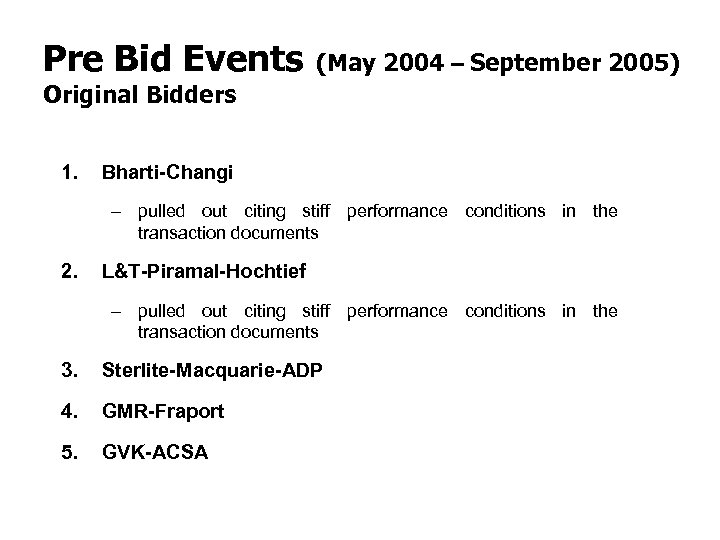 Pre Bid Events (May 2004 – September 2005)
Original Bidders

1. Bharti-Changi

– pulled out citing stiff performance conditions in the transaction documents

2. L&T-Piramal-Hochtief

– pulled out citing stiff performance conditions in the transaction documents

3. Sterlite-Macquarie-ADP

4. GMR-Fraport

5. GVK-ACSA